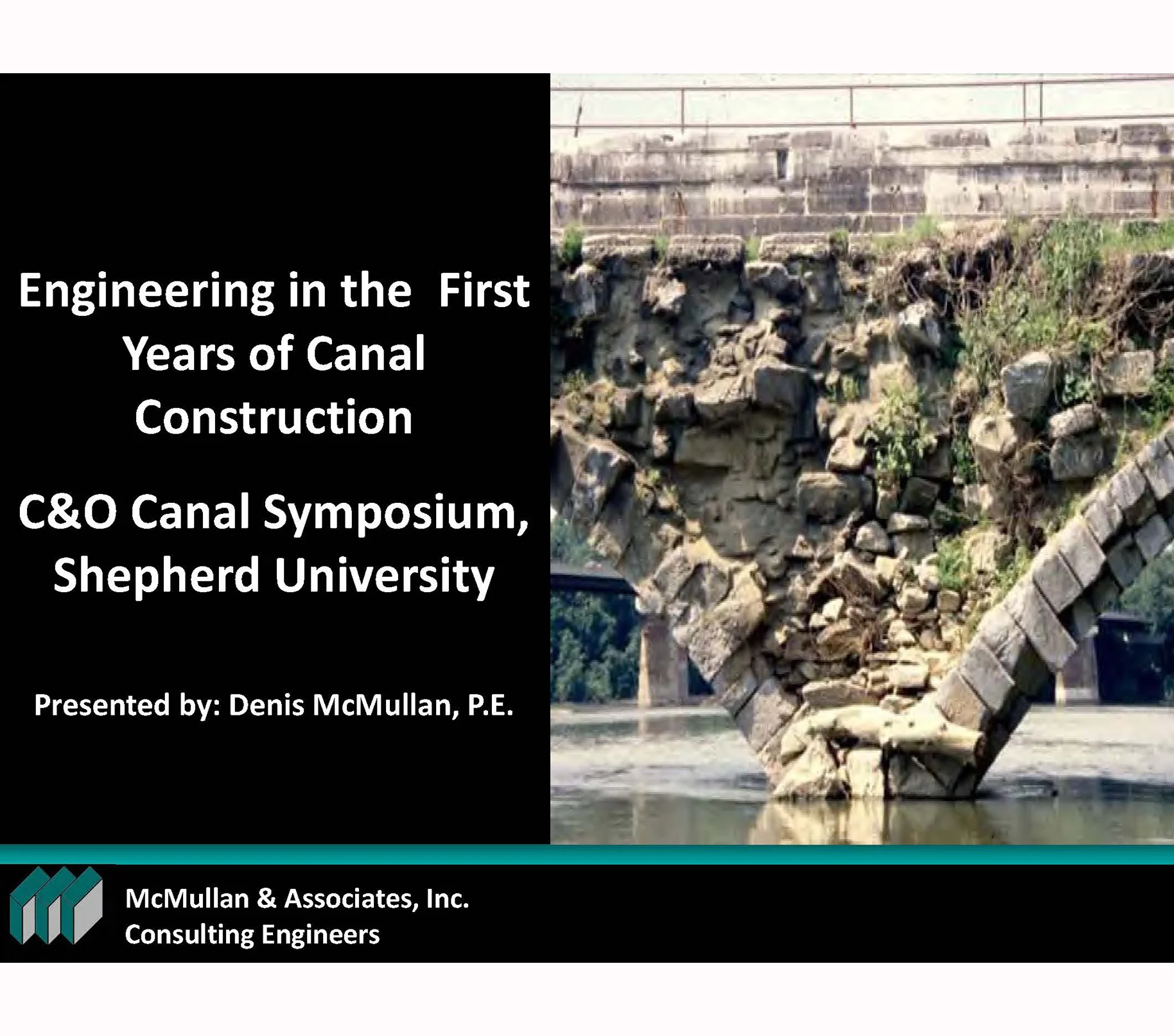 Engineering in the First Years of Canal Construction

C&O Canal Symposium, Shepherd University

Presented by: Denis McMullan, P.E.

McMullan & Associates, Inc.
Consulting Engineers